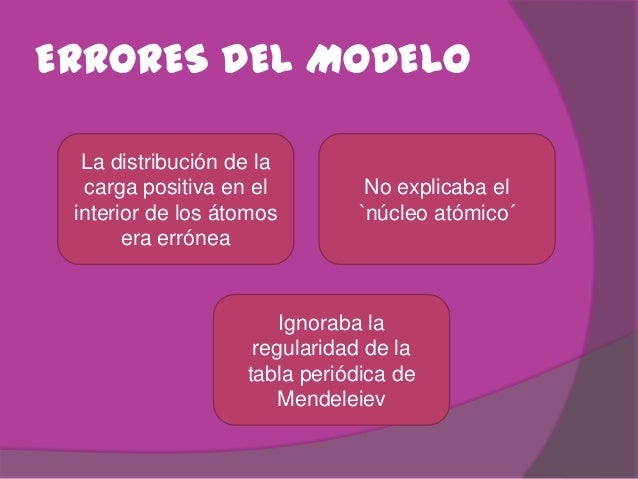 ERRORES DEL MODELO

La distribución de la carga positiva en el interior de los átomos era errónea

No explicaba el `núcleo atómico´

Ignoraba la regularidad de la tabla periódica de Mendeleiev